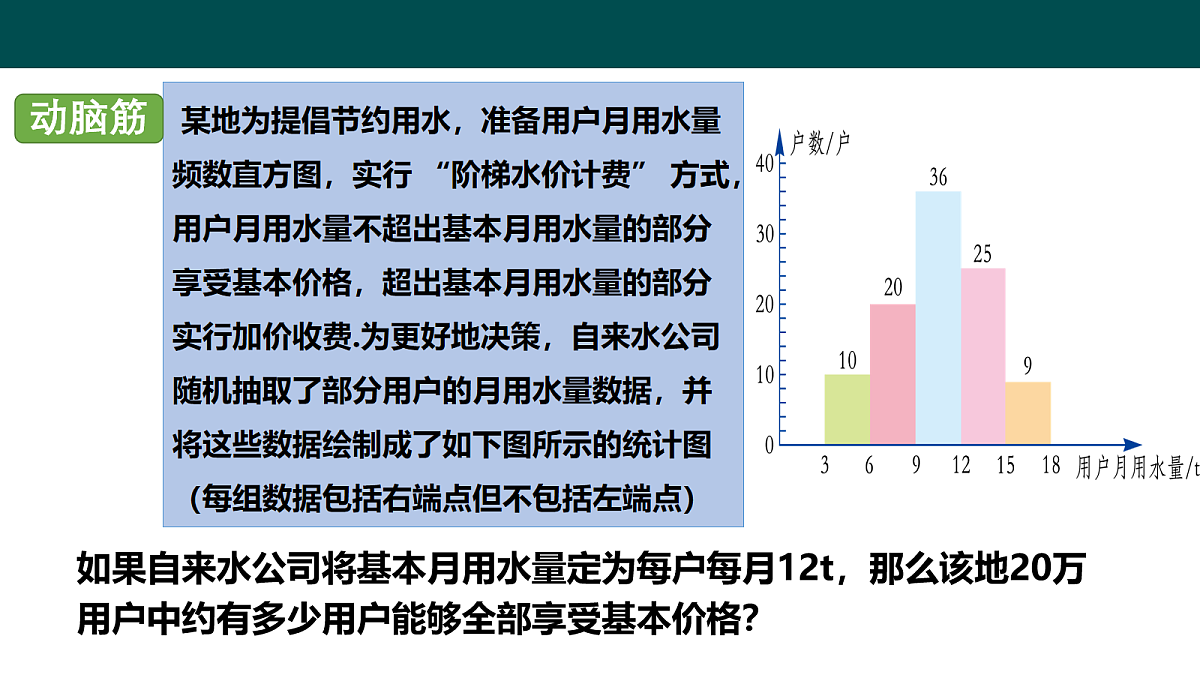 动脑筋

某地为提倡节约用水，准备用户月用水量频数直方图，实行 “阶梯水价计费” 方式，用户月用水量不超出基本月用水量的部分享受基本价格，超出基本月用水量的部分实行加价收费.为更好地决策，自来水公司随机抽取了部分用户的月用水量数据，并将这些数据绘制成了如下图所示的统计图（每组数据包括右端点但不包括左端点）

户数/户
40
30
20
10
0
10
20
36
25
9
3 6 9 12 15 18 用户月用水量/t

如果自来水公司将基本月用水量定为每户每月12t，那么该地20万用户中约有多少用户能够全部享受基本价格？